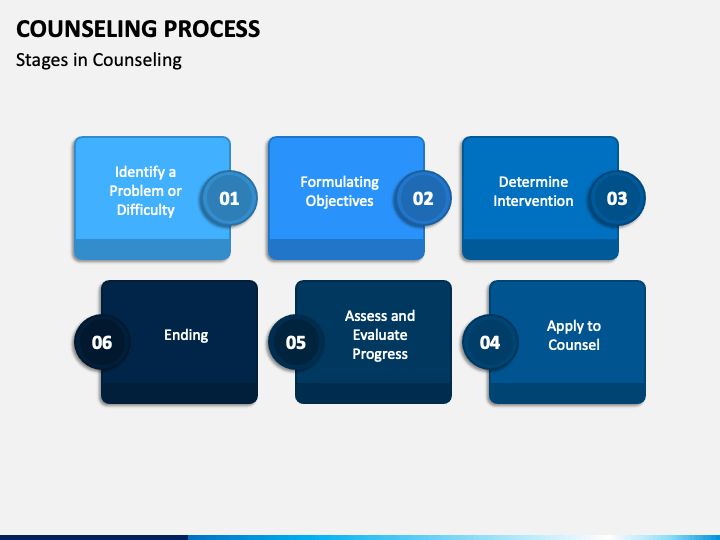 COUNSELING PROCESS

Stages in Counseling

Identify a Problem or Difficulty 01

Formulating Objectives 02

Determine Intervention 03

06 Ending

05 Assess and Evaluate Progress

04 Apply to Counsel